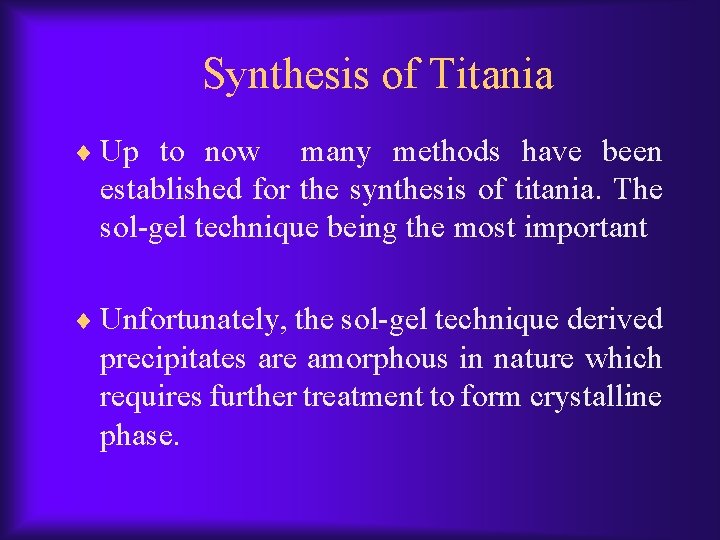 Synthesis of Titania

♦ Up to now many methods have been established for the synthesis of titania. The sol-gel technique being the most important

♦ Unfortunately, the sol-gel technique derived precipitates are amorphous in nature which requires further treatment to form crystalline phase.